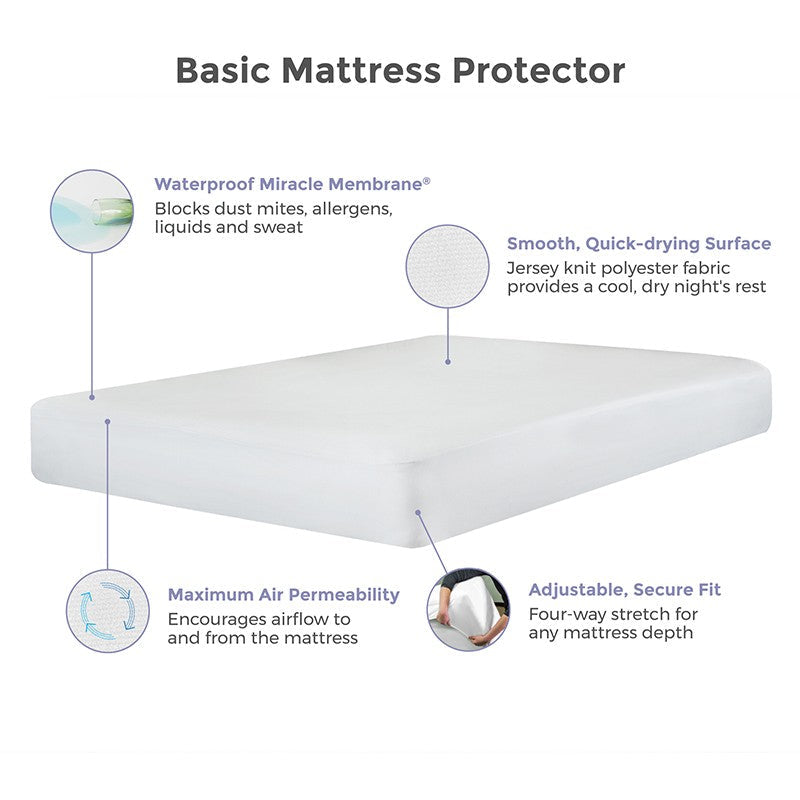 Basic Mattress Protector

Waterproof Miracle Membrane®
Blocks dust mites, allergens, liquids and sweat

Smooth, Quick-drying Surface
Jersey knit polyester fabric provides a cool, dry night's rest

Maximum Air Permeability
Encourages airflow to and from the mattress

Adjustable, Secure Fit
Four-way stretch for any mattress depth